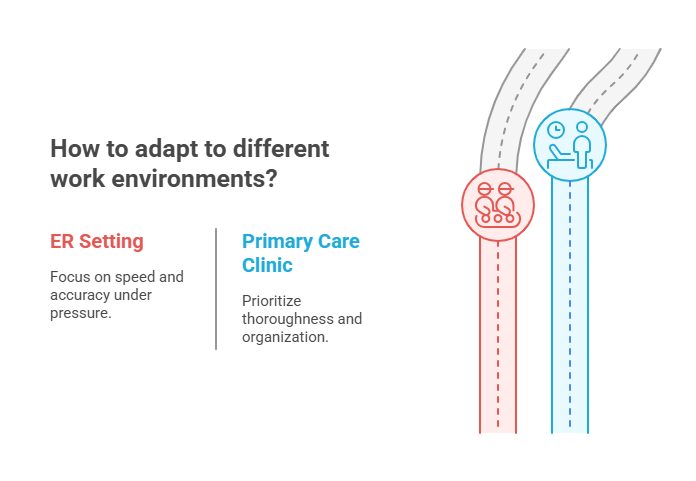 How to adapt to different work environments?

ER Setting

Focus on speed and accuracy under pressure.

Primary Care Clinic

Prioritize thoroughness and organization.